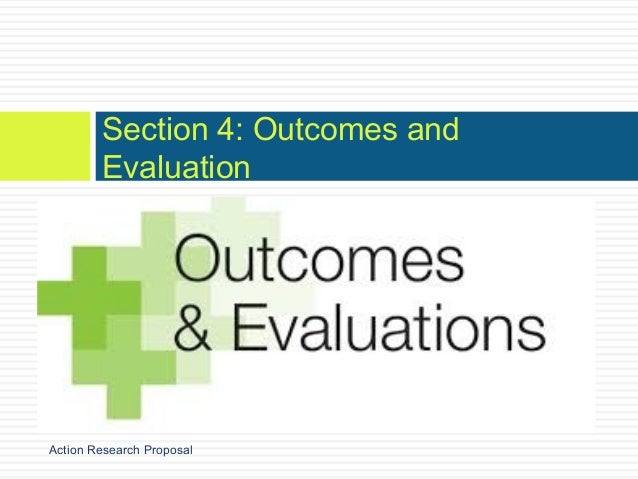 Section 4: Outcomes and Evaluation

Outcomes
& Evaluations

Action Research Proposal